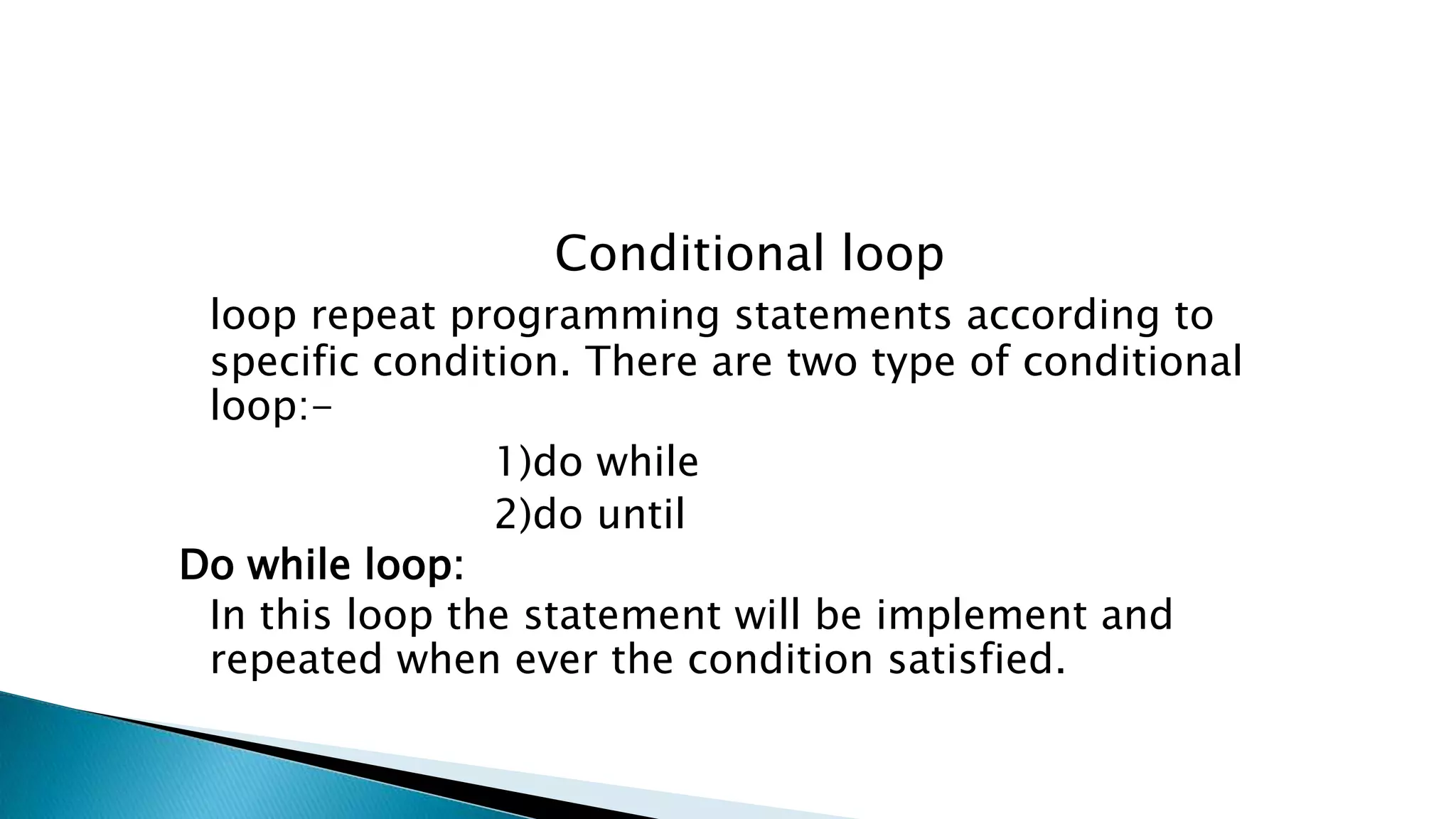 Conditional loop

loop repeat programming statements according to specific condition. There are two type of conditional loop:-

1)do while

2)do until

Do while loop:

In this loop the statement will be implement and repeated when ever the condition satisfied.